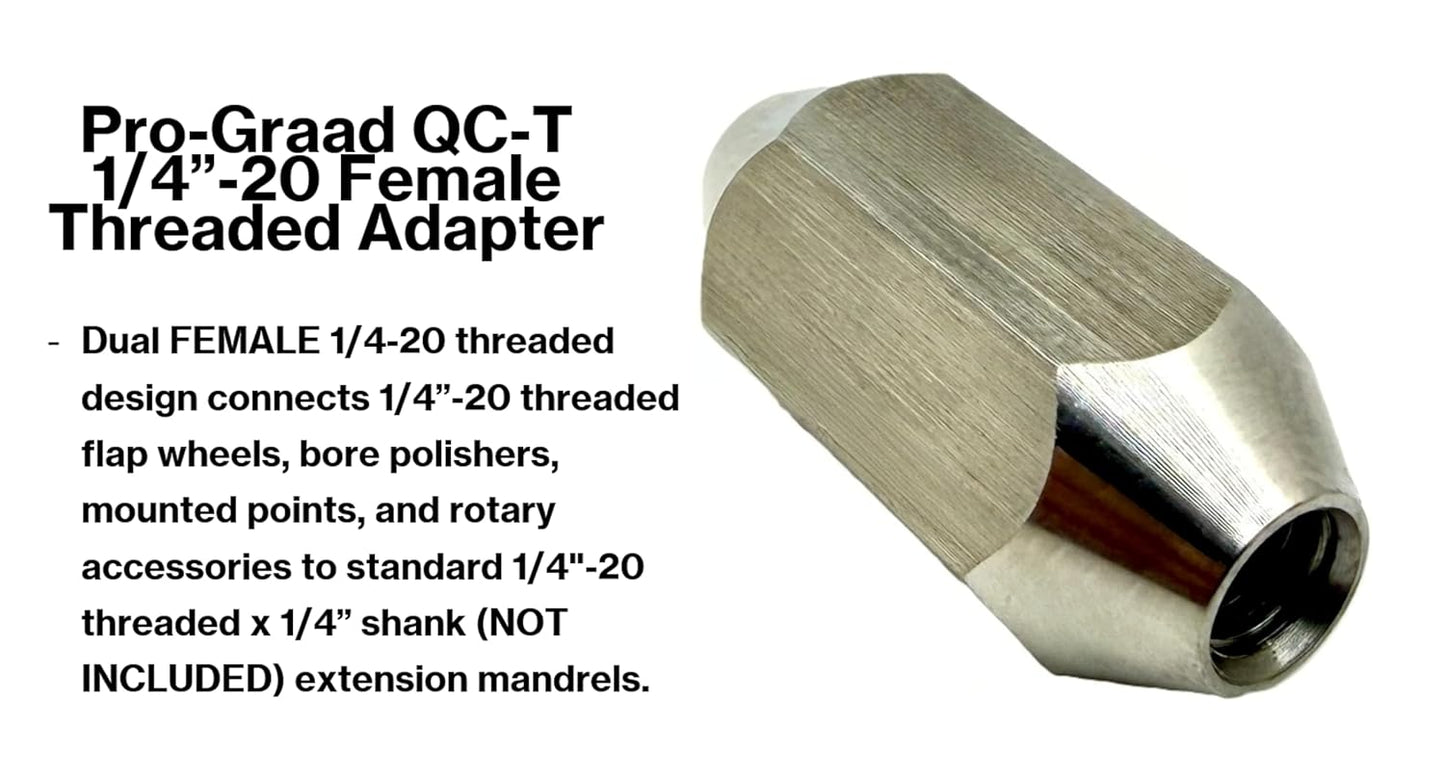 Pro-Graad QC-T 1/4”-20 Female Threaded Adapter

- Dual FEMALE 1/4-20 threaded design connects 1/4”-20 threaded flap wheels, bore polishers, mounted points, and rotary accessories to standard 1/4"-20 threaded x 1/4” shank (NOT INCLUDED) extension mandrels.